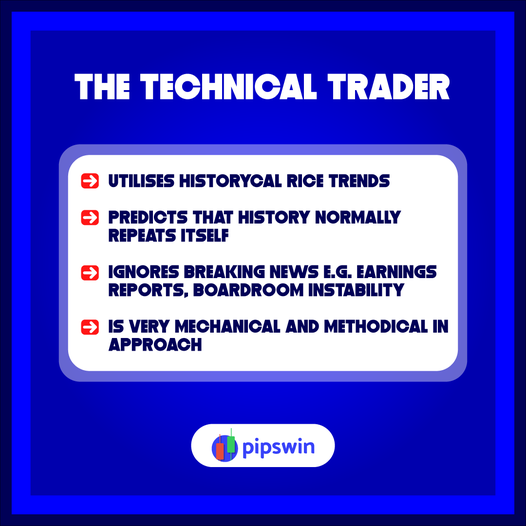 THE TECHNICAL TRADER

UTILISES HISTORYCAL RICE TRENDS

PREDICTS THAT HISTORY NORMALLY REPEATS ITSELF

IGNORES BREAKING NEWS E.G. EARNINGS REPORTS, BOARDROOM INSTABILITY

IS VERY MECHANICAL AND METHODICAL IN APPROACH

pipswin